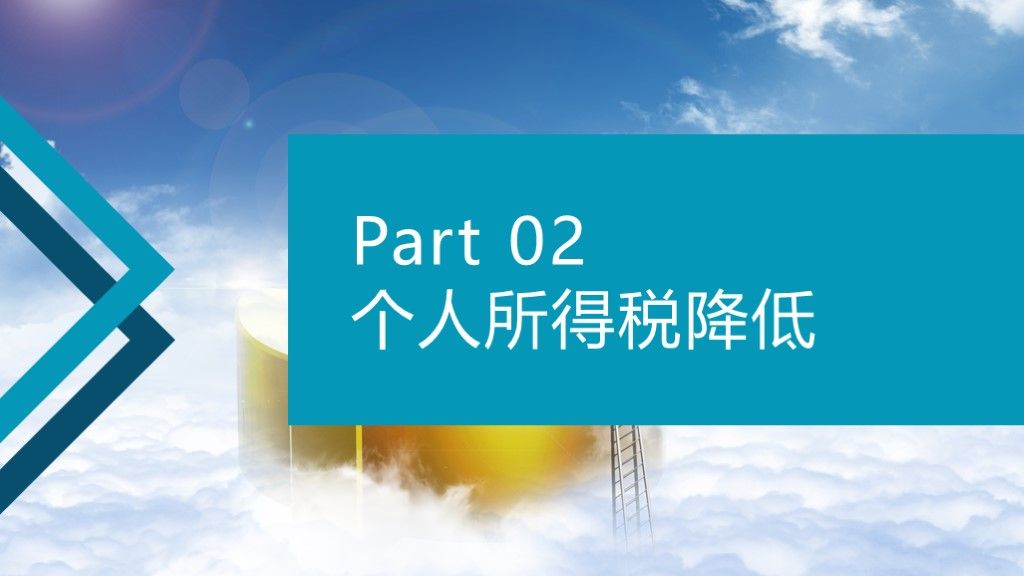 Part 02
个人所得税降低